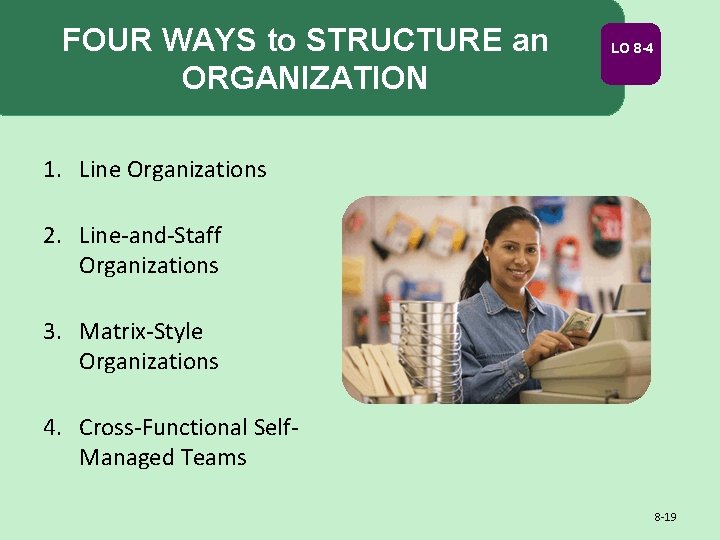 FOUR WAYS to STRUCTURE an ORGANIZATION

LO 8-4

1. Line Organizations

2. Line-and-Staff Organizations

3. Matrix-Style Organizations

4. Cross-Functional Self-Managed Teams

8-19